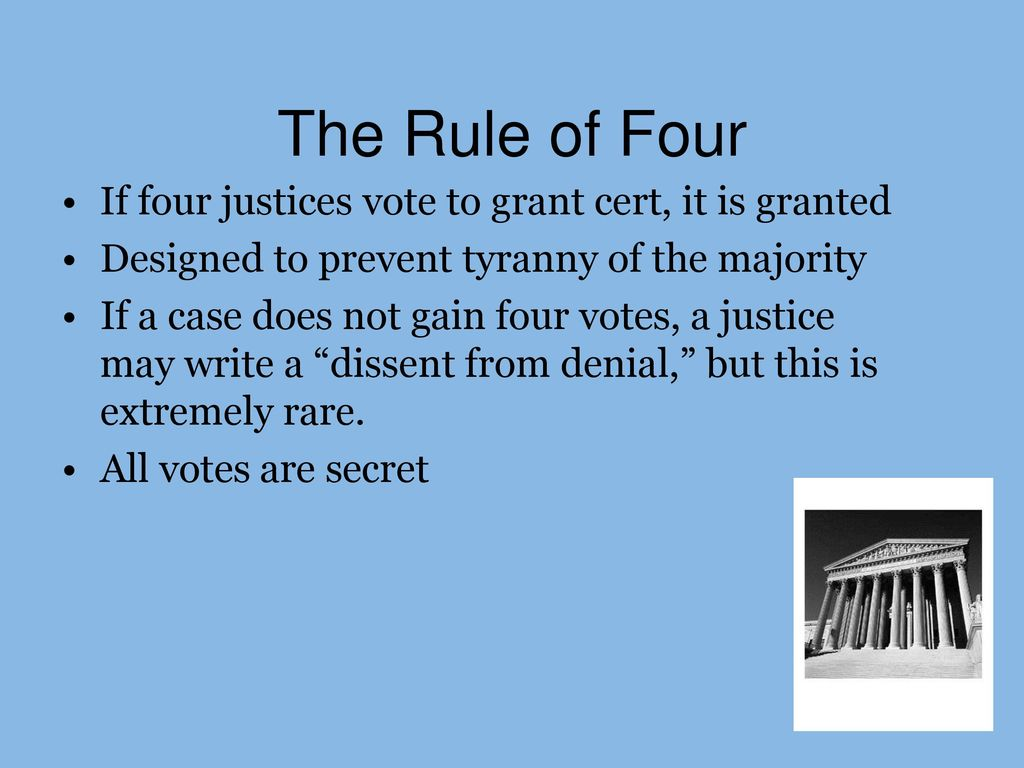 The Rule of Four

• If four justices vote to grant cert, it is granted
• Designed to prevent tyranny of the majority
• If a case does not gain four votes, a justice may write a “dissent from denial,” but this is extremely rare.
• All votes are secret